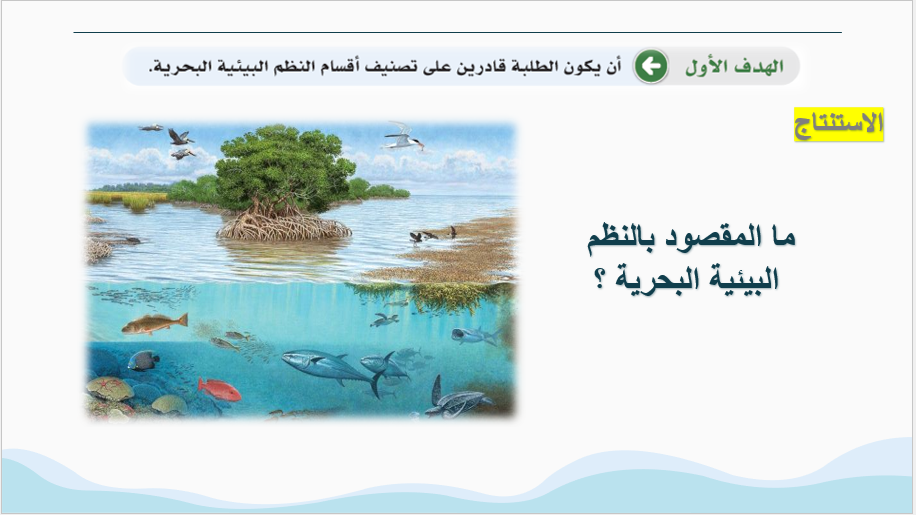 الهدف الأول أن يكون الطلبة قادرين على تصنيف أقسام النظم البيئية البحرية.

الاستنتاج

ما المقصود بالنظم البيئية البحرية ؟